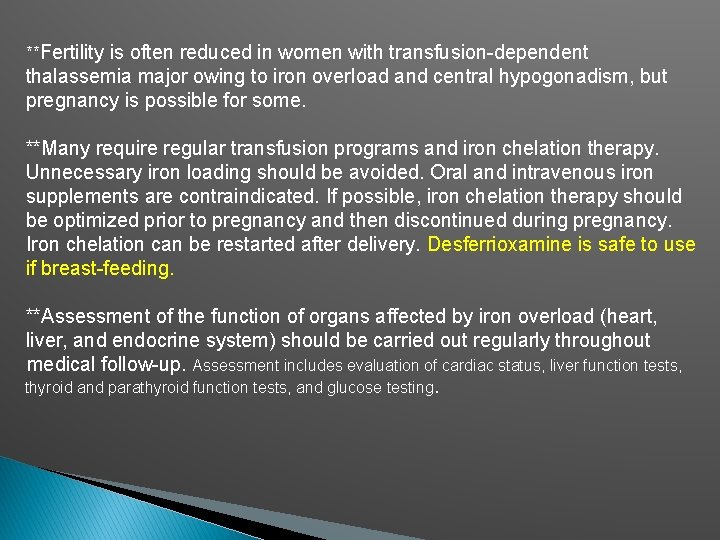 **Fertility is often reduced in women with transfusion-dependent thalassemia major owing to iron overload and central hypogonadism, but pregnancy is possible for some.

**Many require regular transfusion programs and iron chelation therapy. Unnecessary iron loading should be avoided. Oral and intravenous iron supplements are contraindicated. If possible, iron chelation therapy should be optimized prior to pregnancy and then discontinued during pregnancy. Iron chelation can be restarted after delivery. Desferrioxamine is safe to use if breast-feeding.

**Assessment of the function of organs affected by iron overload (heart, liver, and endocrine system) should be carried out regularly throughout medical follow-up. Assessment includes evaluation of cardiac status, liver function tests, thyroid and parathyroid function tests, and glucose testing.